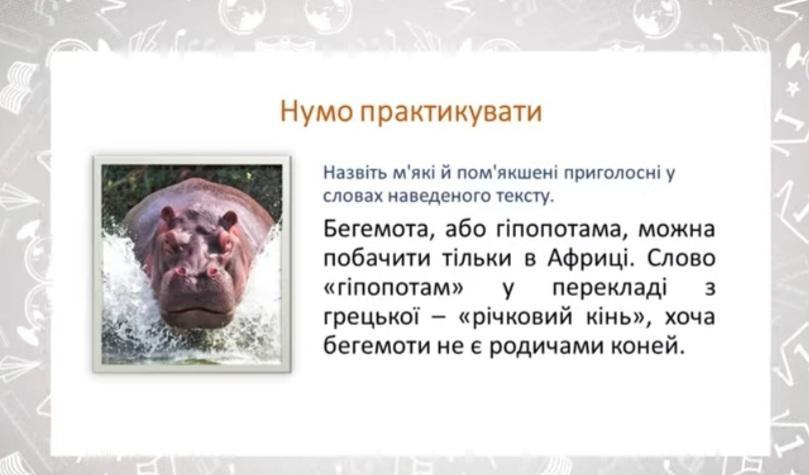 Нумо практикувати

Назвіть м'які й пом'якшені приголосні у словах наведеного тексту.

Бегемота, або гіпопотама, можна побачити тільки в Африці. Слово «гіпопотам» у перекладі з грецької – «річковий кінь», хоча бегемоти не є родичами коней.